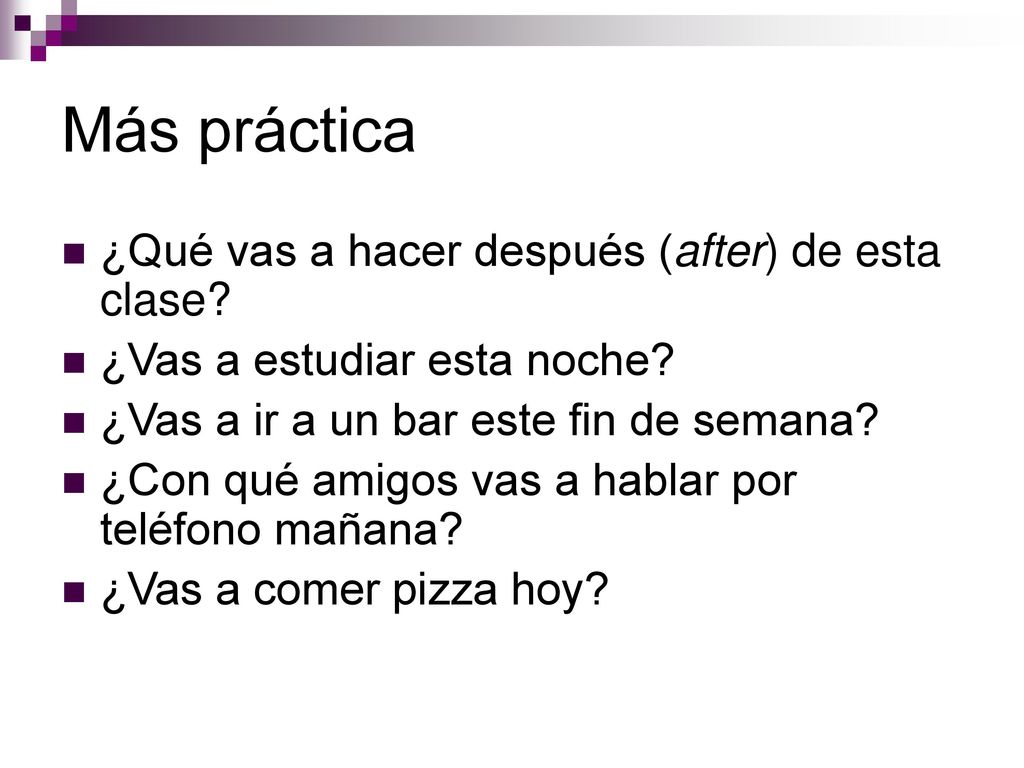 Más práctica

¿Qué vas a hacer después (after) de esta clase?

¿Vas a estudiar esta noche?

¿Vas a ir a un bar este fin de semana?

¿Con qué amigos vas a hablar por teléfono mañana?

¿Vas a comer pizza hoy?